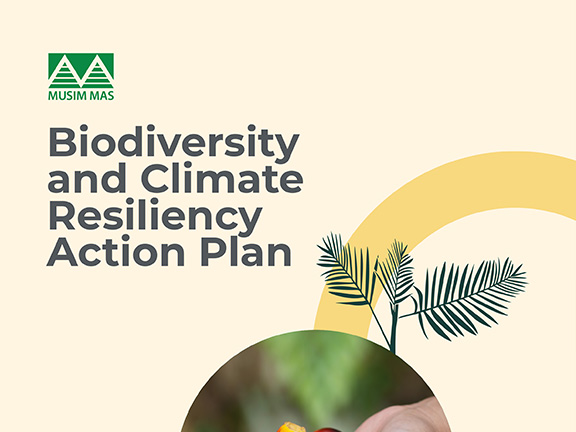 MUSIM MAS

Biodiversity and Climate Resiliency Action Plan